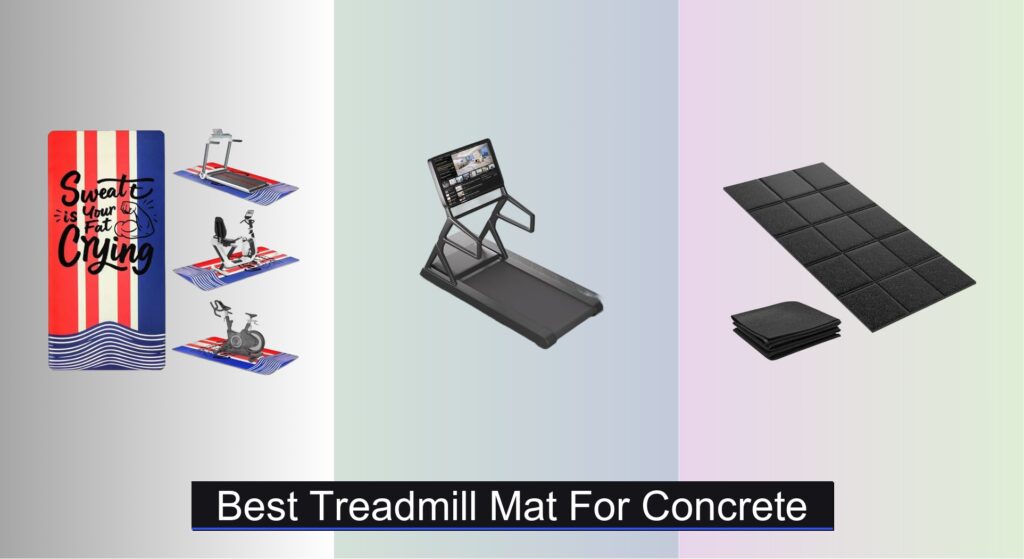 Sweat is Your Fat Crying

Best Treadmill Mat For Concrete